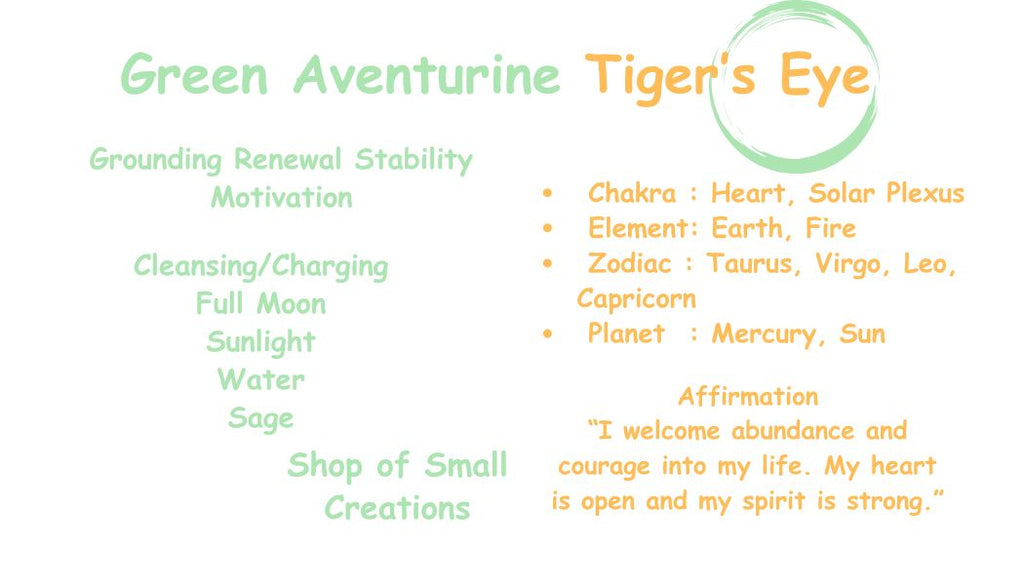 Green Aventurine Tiger's Eye

Grounding Renewal Stability Motivation

Cleansing/Charging
Full Moon
Sunlight
Water
Sage

Shop of Small Creations

• Chakra : Heart, Solar Plexus
• Element: Earth, Fire
• Zodiac : Taurus, Virgo, Leo, Capricorn
• Planet : Mercury, Sun

Affirmation
"I welcome abundance and courage into my life. My heart is open and my spirit is strong."